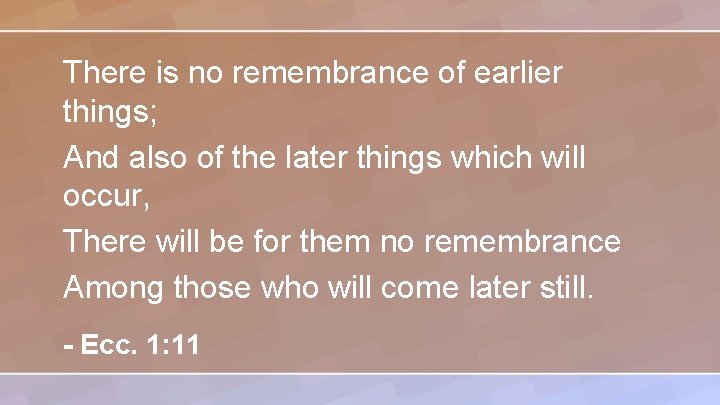 There is no remembrance of earlier things;

And also of the later things which will occur,

There will be for them no remembrance

Among those who will come later still.

- Ecc. 1:11